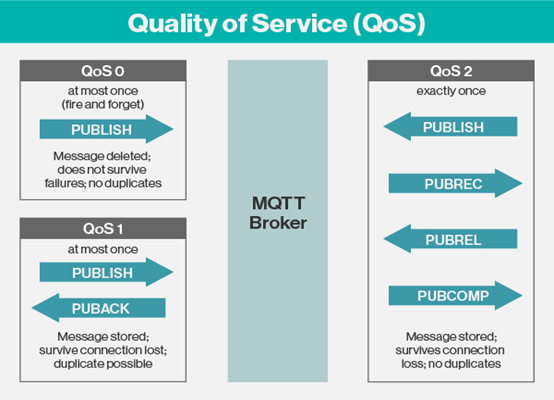 Quality of Service (QoS)

QoS 0

at most once
(fire and forget)

PUBLISH

Message deleted; does not survive failures; no duplicates

QoS 1

at most once

PUBLISH

PUBACK

Message stored; survive connection lost; duplicate possible

MQTT Broker

QoS 2

exactly once

PUBLISH

PUBREC

PUBREL

PUBCOMP

Message stored; survives connection loss; no duplicates